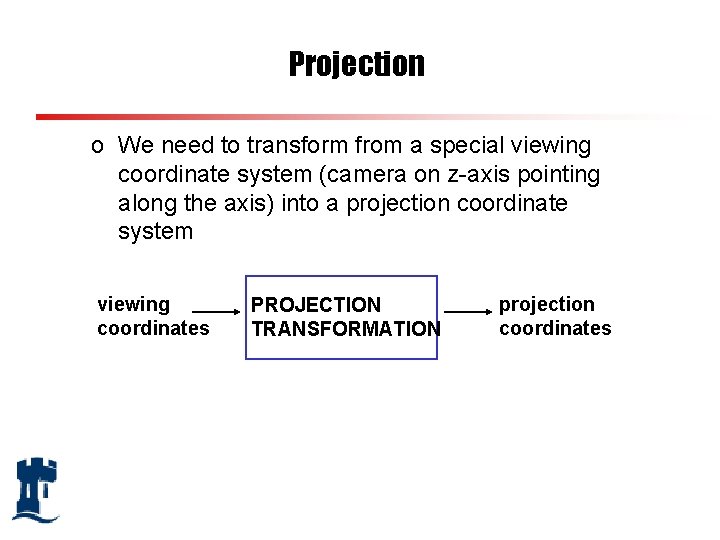 Projection

o We need to transform from a special viewing coordinate system (camera on z-axis pointing along the axis) into a projection coordinate system

viewing coordinates

PROJECTION TRANSFORMATION

projection coordinates